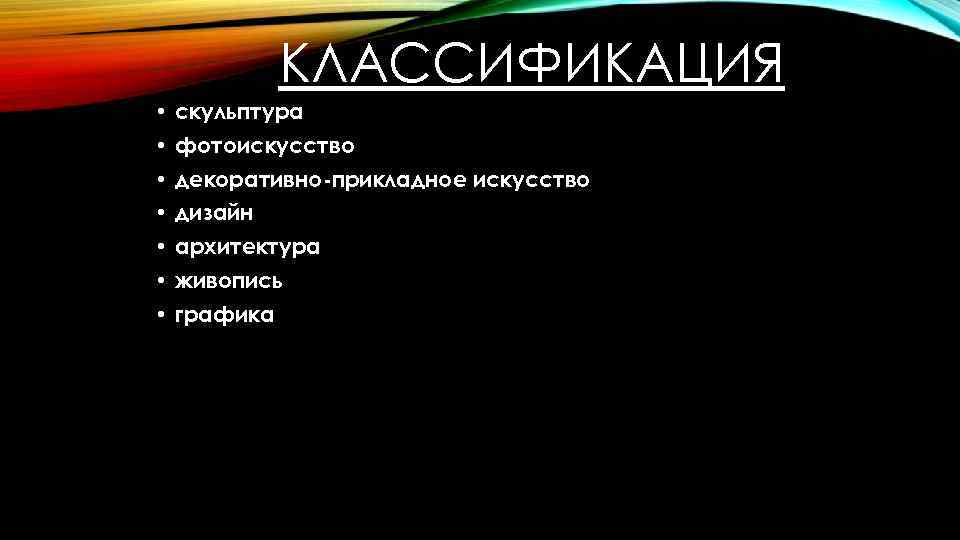 КЛАССИФИКАЦИЯ

• скульптура
• фотоискусство
• декоративно-прикладное искусство
• дизайн
• архитектура
• живопись
• графика